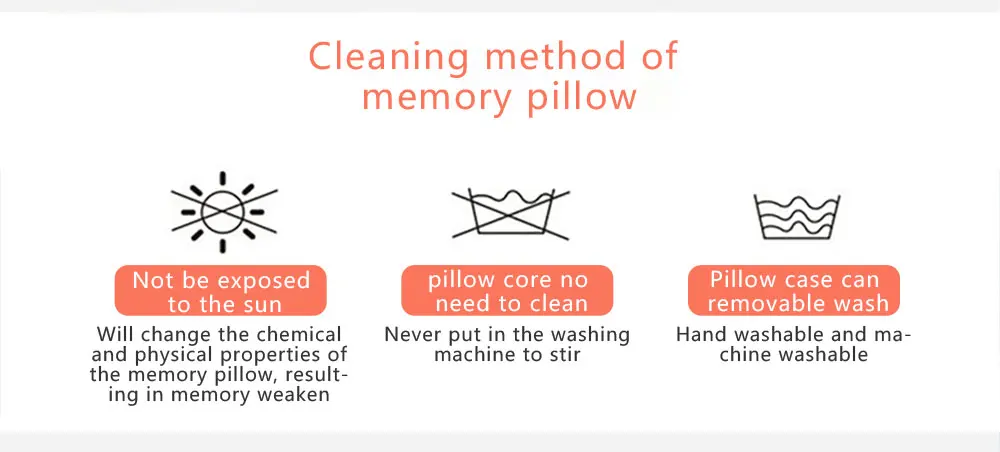 Cleaning method of memory pillow

Not be exposed to the sun

Will change the chemical and physical properties of the memory pillow, resulting in memory weaken

pillow core no need to clean

Never put in the washing machine to stir

Pillow case can removable wash

Hand washable and machine washable